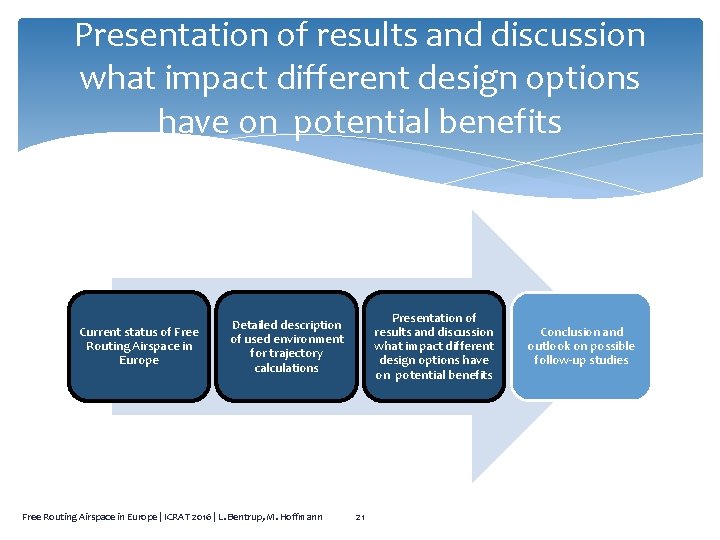 Presentation of results and discussion what impact different design options have on potential benefits

Current status of Free Routing Airspace in Europe

Detailed description of used environment for trajectory calculations

Presentation of results and discussion what impact different design options have on potential benefits

Conclusion and outlook on possible follow-up studies

Free Routing Airspace in Europe | ICRAT 2016 | L. Bentrup, M. Hoffmann 21